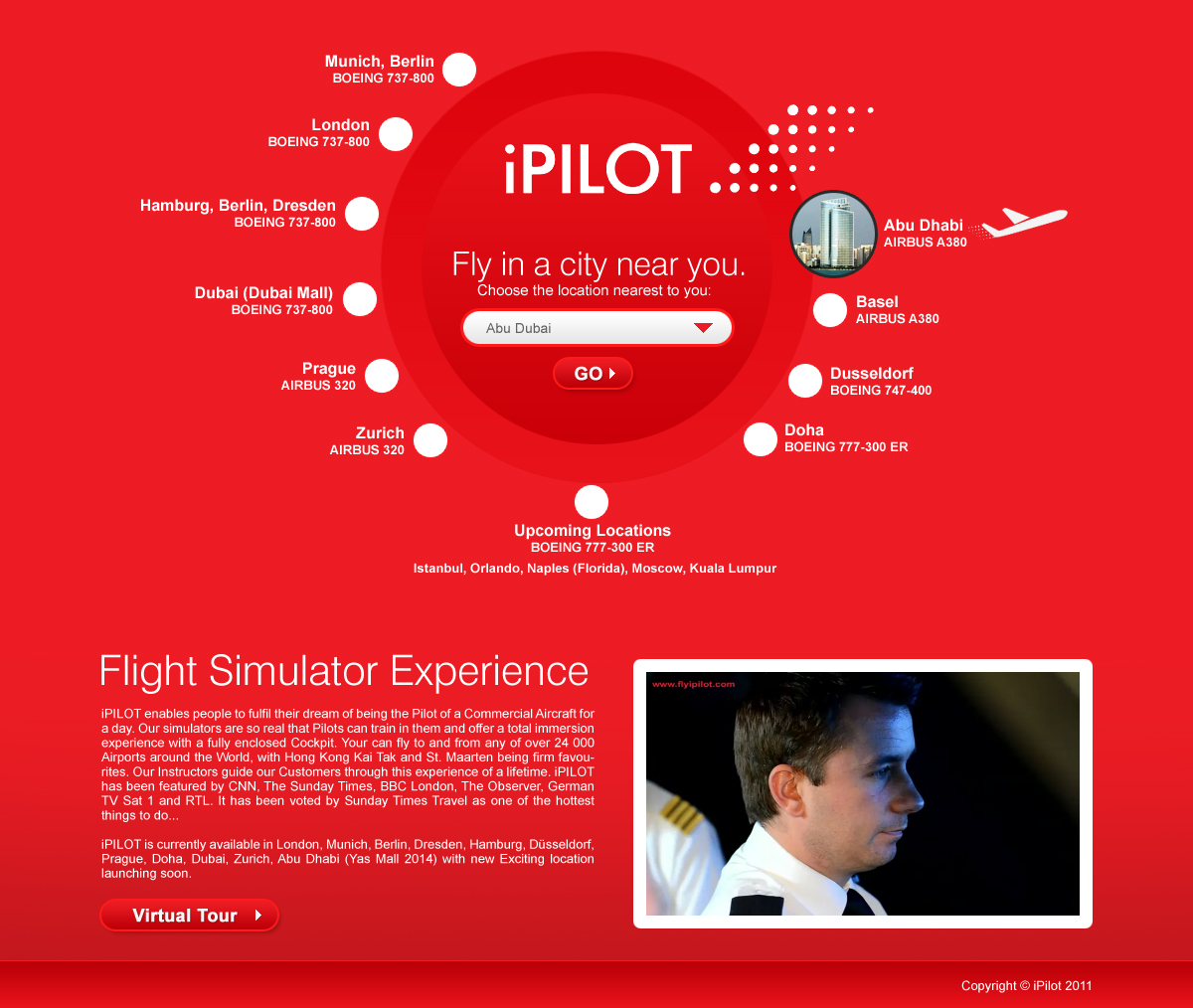 Munich, Berlin
BOEING 737-800

London
BOEING 737-800

Hamburg, Berlin, Dresden
BOEING 737-800

Dubai (Dubai Mall)
BOEING 737-800

Prague
AIRBUS 320

Zurich
AIRBUS 320

iPILOT

Fly in a city near you.
Choose the location nearest to you:

Abu Dubai

GO

Abu Dhabi
AIRBUS A380

Basel
AIRBUS A380

Dusseldorf
BOEING 747-400

Doha
BOEING 777-300 ER

Upcoming Locations
BOEING 777-300 ER
Istanbul, Orlando, Naples (Florida), Moscow, Kuala Lumpur

Flight Simulator Experience

iPILOT enables people to fulfil their dream of being the Pilot of a Commercial Aircraft for a day. Our simulators are so real that Pilots can train in them and offer a total immersion experience with a fully enclosed Cockpit. Your can fly to and from any of over 24 000 Airports around the World, with Hong Kong Kai Tak and St. Maarten being firm favourites. Our Instructors guide our Customers through this experience of a lifetime. iPILOT has been featured by CNN, The Sunday Times, BBC London, The Observer, German TV Sat 1 and RTL. It has been voted by Sunday Times Travel as one of the hottest things to do...

iPILOT is currently available in London, Munich, Berlin, Dresden, Hamburg, Düsseldorf, Prague, Doha, Dubai, Zurich, Abu Dhabi (Yas Mall 2014) with new Exciting location launching soon.

Virtual Tour

www.flyipilot.com

Copyright © iPilot 2011